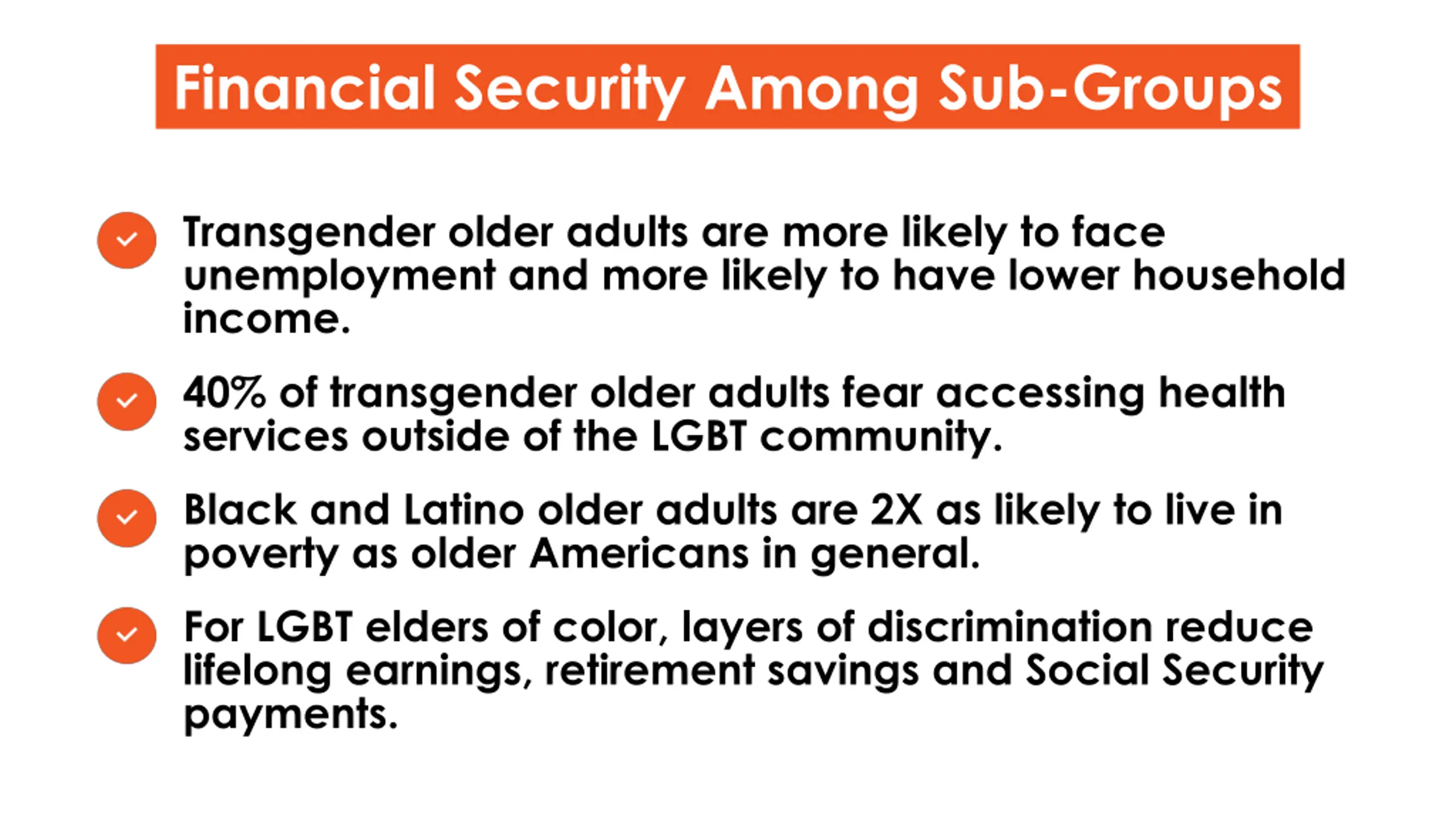 Financial Security Among Sub-Groups

Transgender older adults are more likely to face unemployment and more likely to have lower household income.

40% of transgender older adults fear accessing health services outside of the LGBT community.

Black and Latino older adults are 2X as likely to live in poverty as older Americans in general.

For LGBT elders of color, layers of discrimination reduce lifelong earnings, retirement savings and Social Security payments.